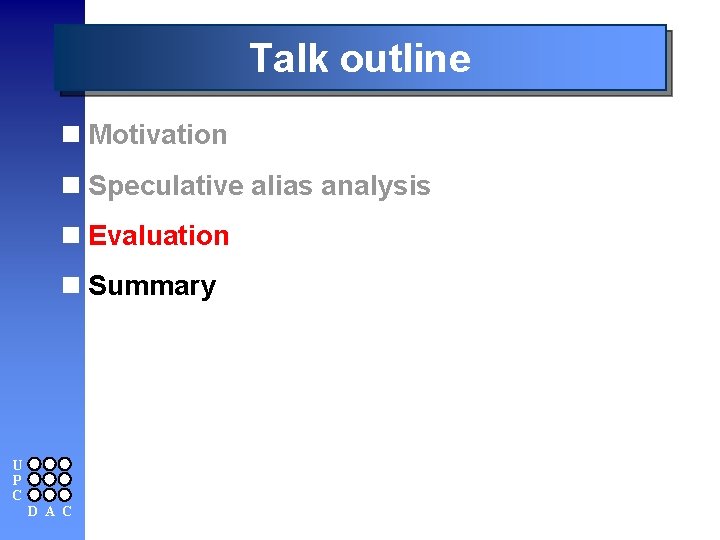 Talk outline

Motivation

Speculative alias analysis

Evaluation

Summary

U
P
C
D A C